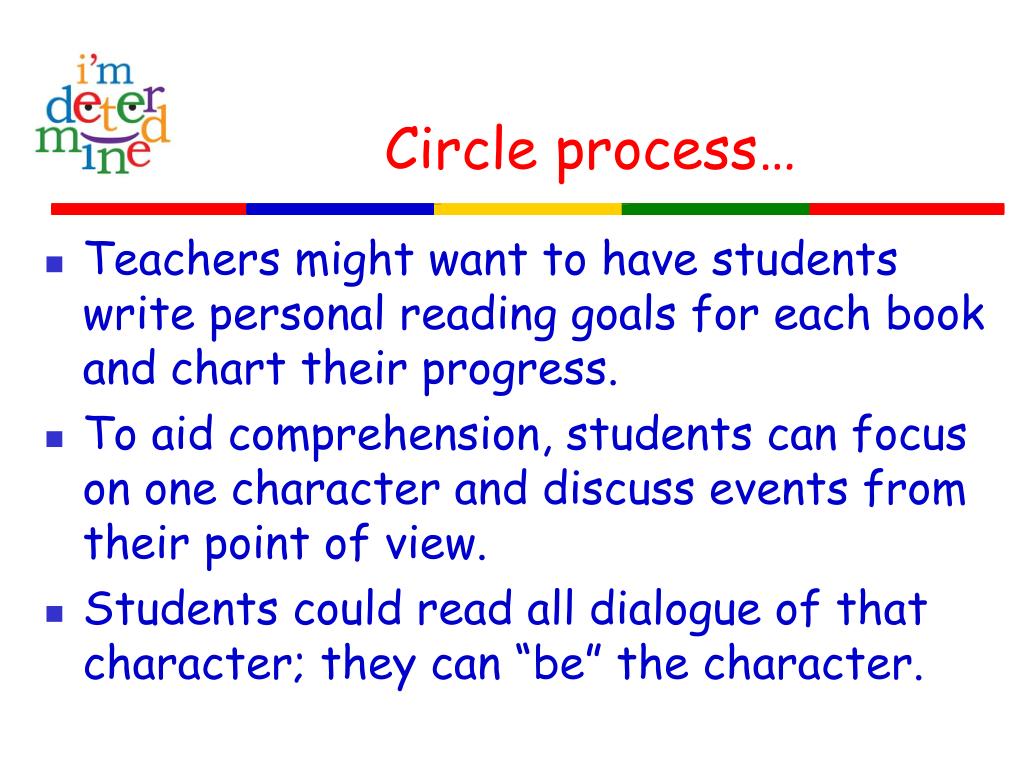 i'm determined

Circle process…

- Teachers might want to have students write personal reading goals for each book and chart their progress.
- To aid comprehension, students can focus on one character and discuss events from their point of view.
- Students could read all dialogue of that character; they can "be" the character.